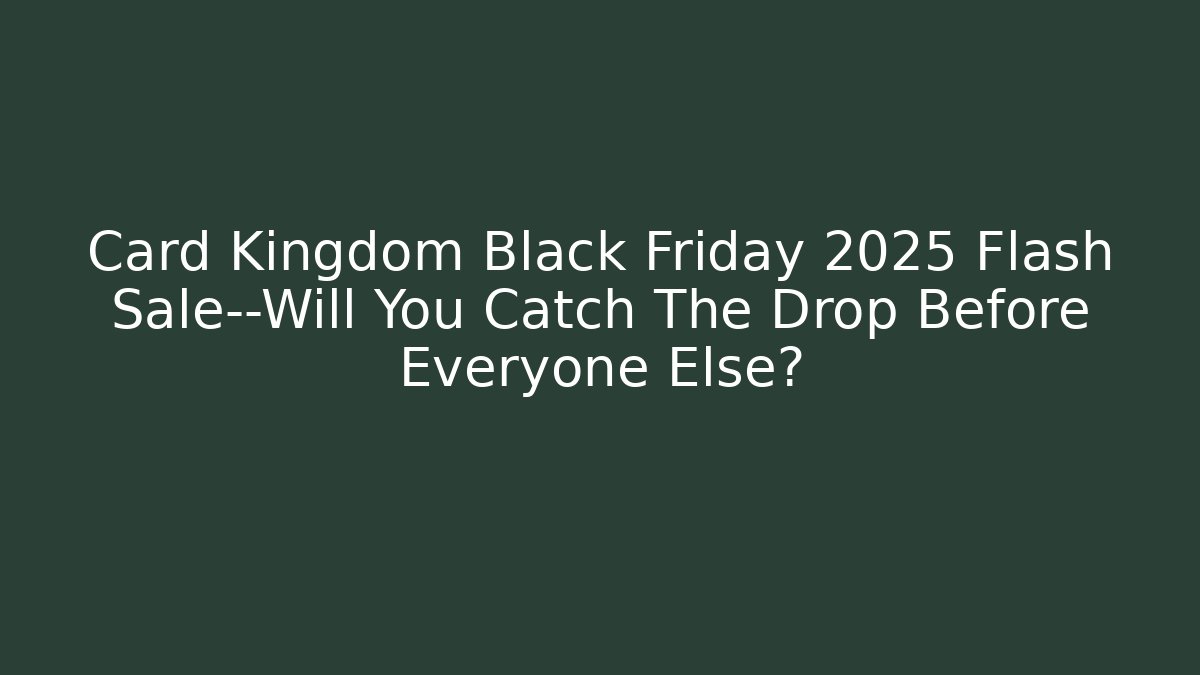 Card Kingdom Black Friday 2025 Flash Sale--Will You Catch The Drop Before Everyone Else?